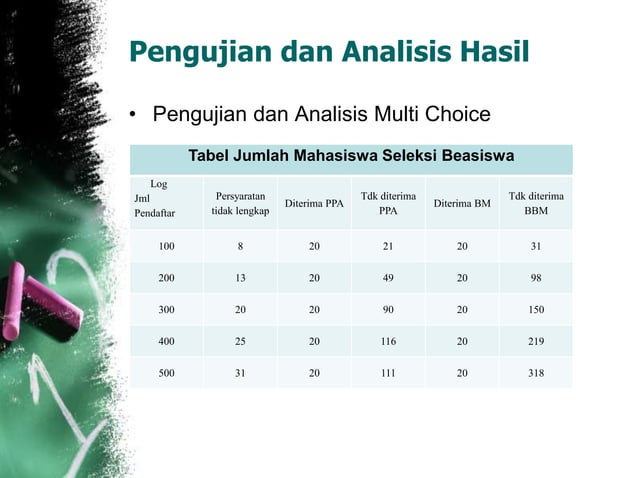 Pengujian dan Analisis Hasil

• Pengujian dan Analisis Multi Choice

Tabel Jumlah Mahasiswa Seleksi Beasiswa

| Log Jml Pendaftar | Persyaratan tidak lengkap | Diterima PPA | Tdk diterima PPA | Diterima BM | Tdk diterima BBM |
|---|---|---|---|---|---|
| 100 | 8 | 20 | 21 | 20 | 31 |
| 200 | 13 | 20 | 49 | 20 | 98 |
| 300 | 20 | 20 | 90 | 20 | 150 |
| 400 | 25 | 20 | 116 | 20 | 219 |
| 500 | 31 | 20 | 111 | 20 | 318 |